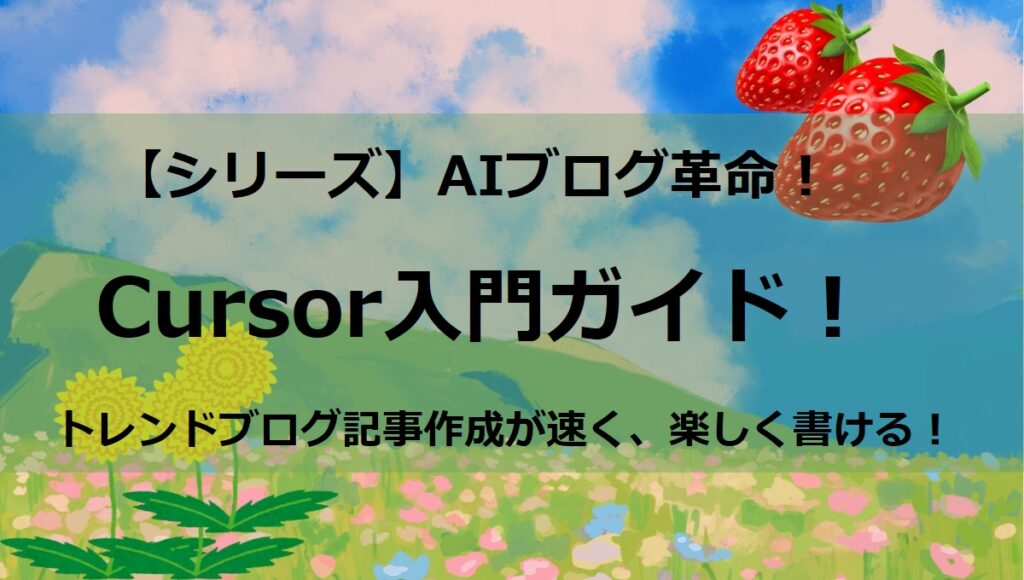 【シリーズ】AIブログ革命！

Cursor入門ガイド！

トレンドブログ記事作成が速く、楽しく書ける！